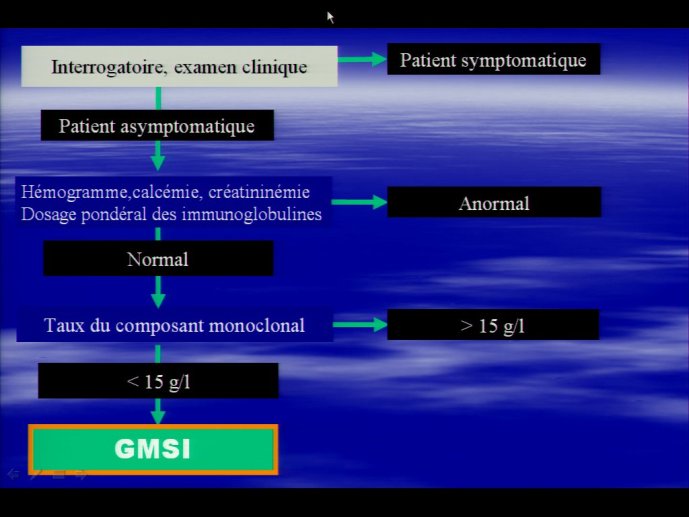 Interrogatoire, examen clinique

Patient symptomatique

Patient asymptomatique

Hémogramme,calcémie, créatininémie
Dosage pondéral des immunoglobulines

Anormal

Normal

Taux du composant monoclonal

> 15 g/l

< 15 g/l

GMSI